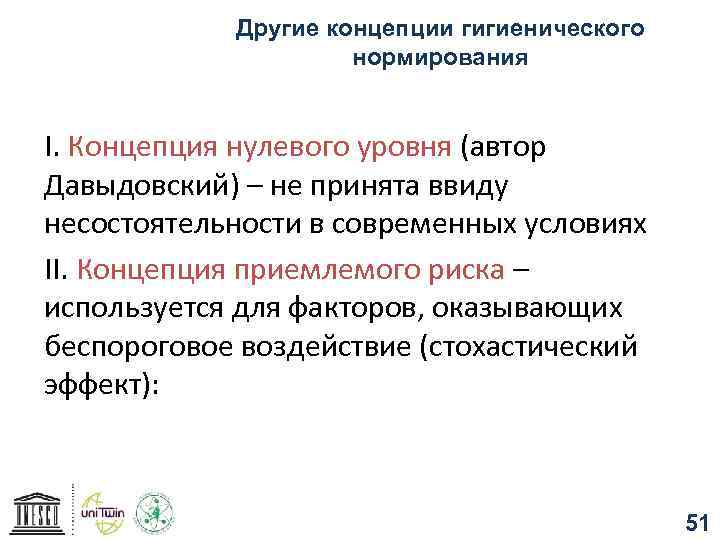 Другие концепции гигиенического нормирования

I. Концепция нулевого уровня (автор Давыдовский) – не принята ввиду несостоятельности в современных условиях

II. Концепция приемлемого риска – используется для факторов, оказывающих беспороговое воздействие (стохастический эффект):

UNESCO

uniTwin

51